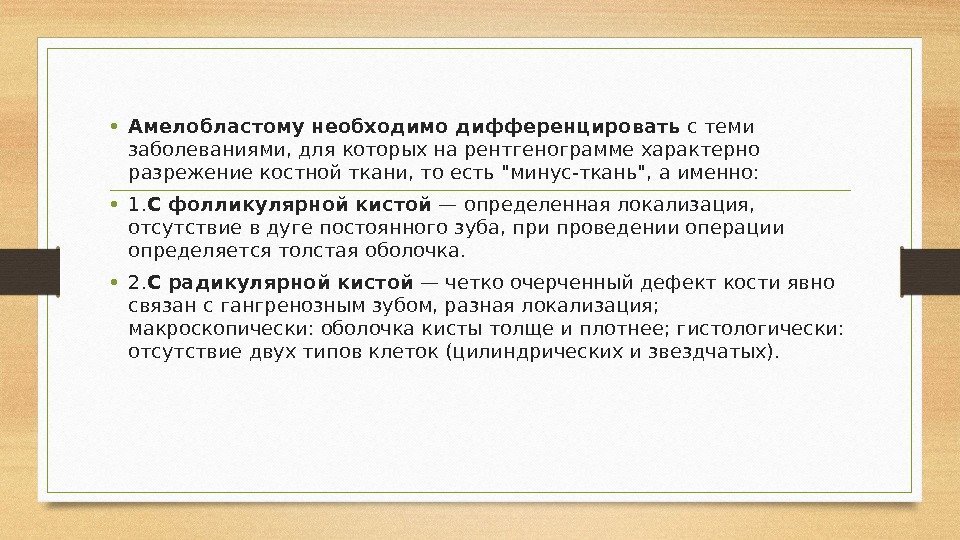 • Амелобластому необходимо дифференцировать с теми заболеваниями, для которых на рентгенограмме характерно разрежение костной ткани, то есть "минус-ткань", а именно:

• 1.С фолликулярной кистой — определенная локализация, отсутствие в дуге постоянного зуба, при проведении операции определяется толстая оболочка.

• 2.С радикулярной кистой — четко очерченный дефект кости явно связан с гангренозным зубом, разная локализация; макроскопически: оболочка кисты толще и плотнее; гистологически: отсутствие двух типов клеток (цилиндрических и звездчатых).